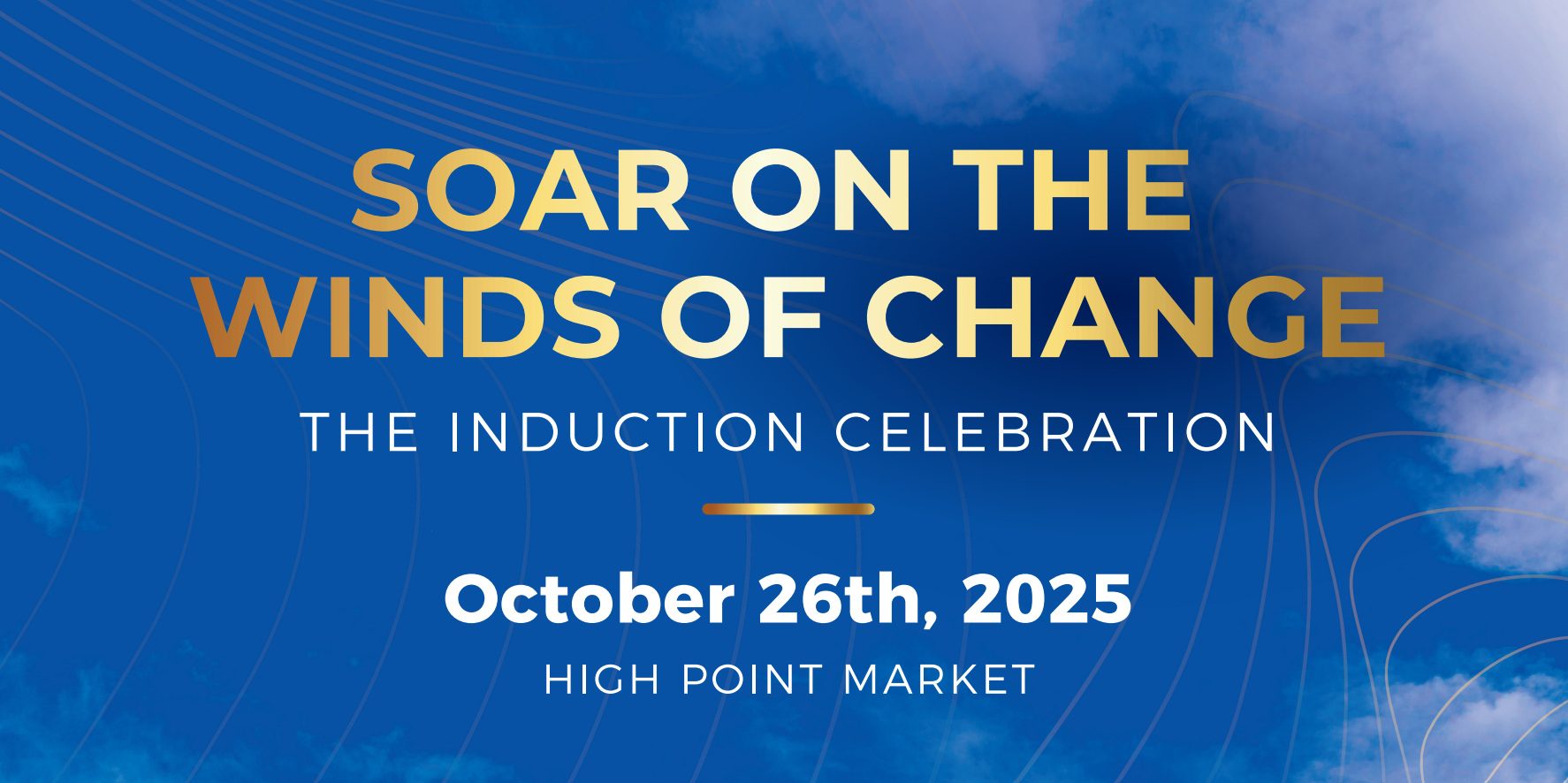 SOAR ON THE WINDS OF CHANGE

THE INDUCTION CELEBRATION

October 26th, 2025

HIGH POINT MARKET